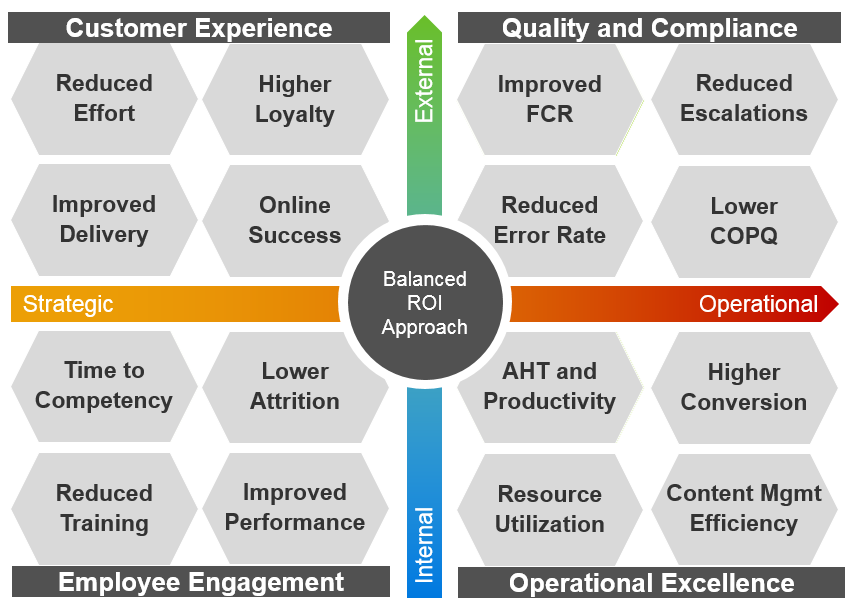 Customer Experience

Reduced Effort

Higher Loyalty

Improved Delivery

Online Success

External

Quality and Compliance

Improved FCR

Reduced Escalations

Reduced Error Rate

Lower COPQ

Strategic

Balanced ROI Approach

Operational

Time to Competency

Lower Attrition

Reduced Training

Improved Performance

Employee Engagement

Internal

AHT and Productivity

Higher Conversion

Resource Utilization

Content Mgmt Efficiency

Operational Excellence